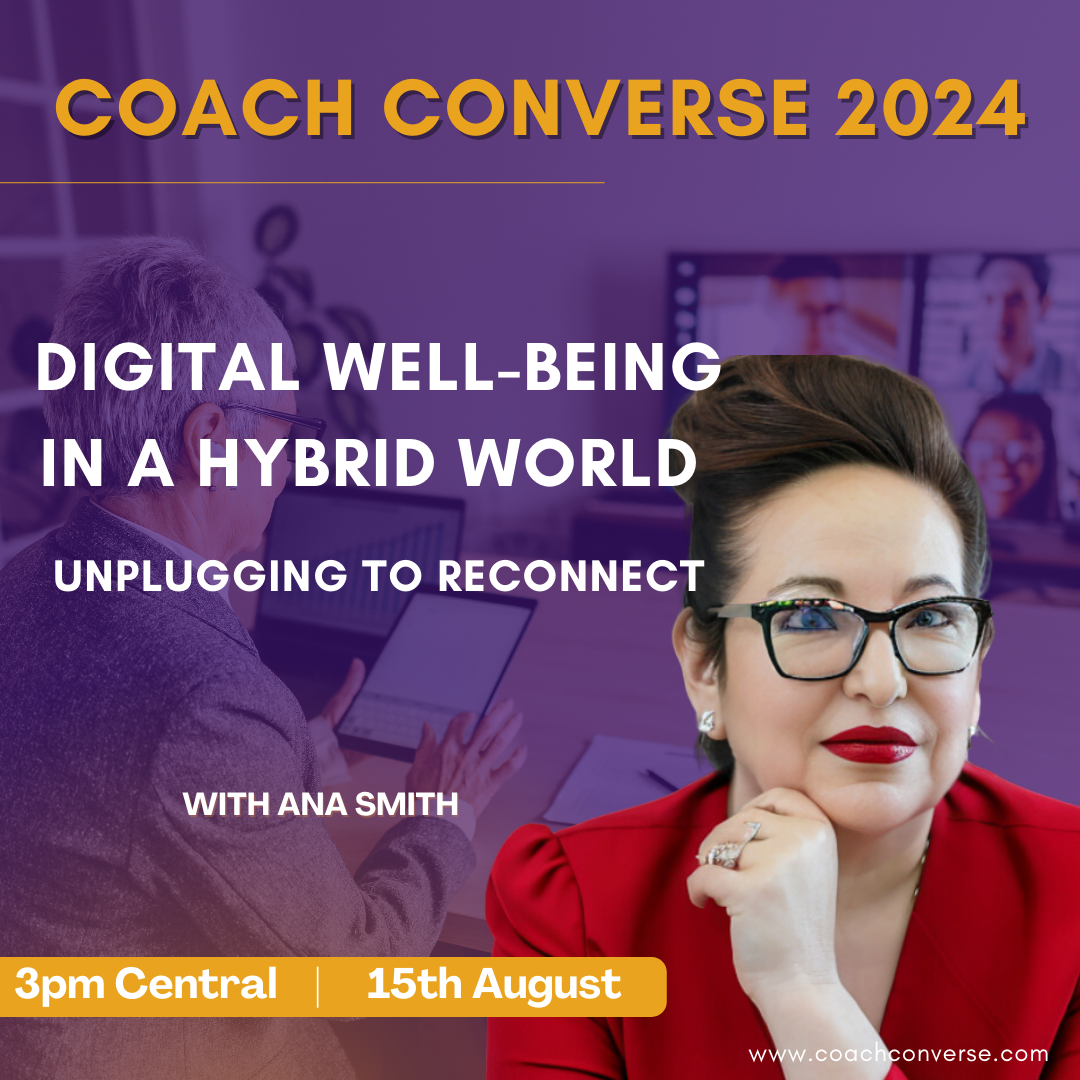 COACH CONVERSE 2024

DIGITAL WELL-BEING IN A HYBRID WORLD

UNPLUGGING TO RECONNECT

WITH ANA SMITH

3pm Central | 15th August

www.coachconverse.com